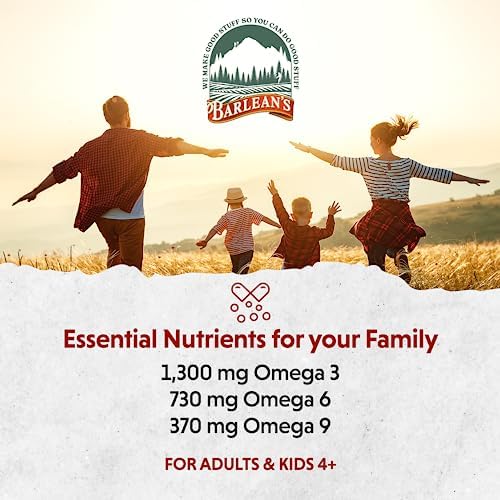 WE MAKE GOOD STUFF SO YOU CAN DO GOOD STUFF

BARLEAN'S

Essential Nutrients for your Family

1,300 mg Omega 3
730 mg Omega 6
370 mg Omega 9

FOR ADULTS & KIDS 4+